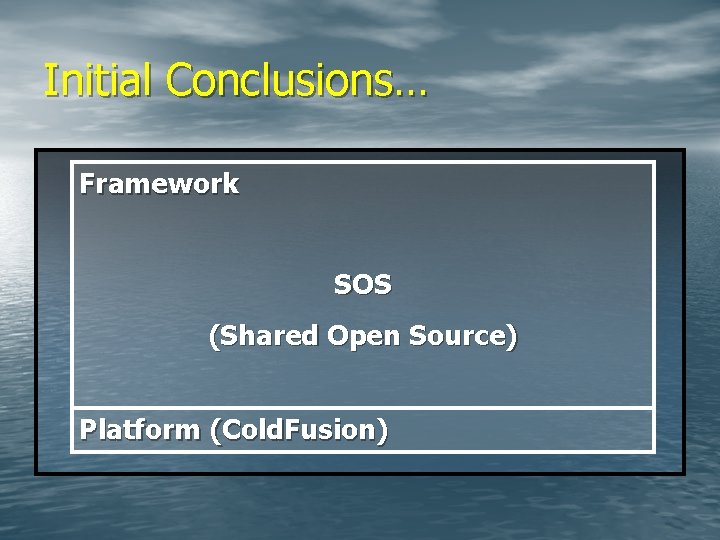 Initial Conclusions…

Framework

SOS

(Shared Open Source)

Platform (ColdFusion)